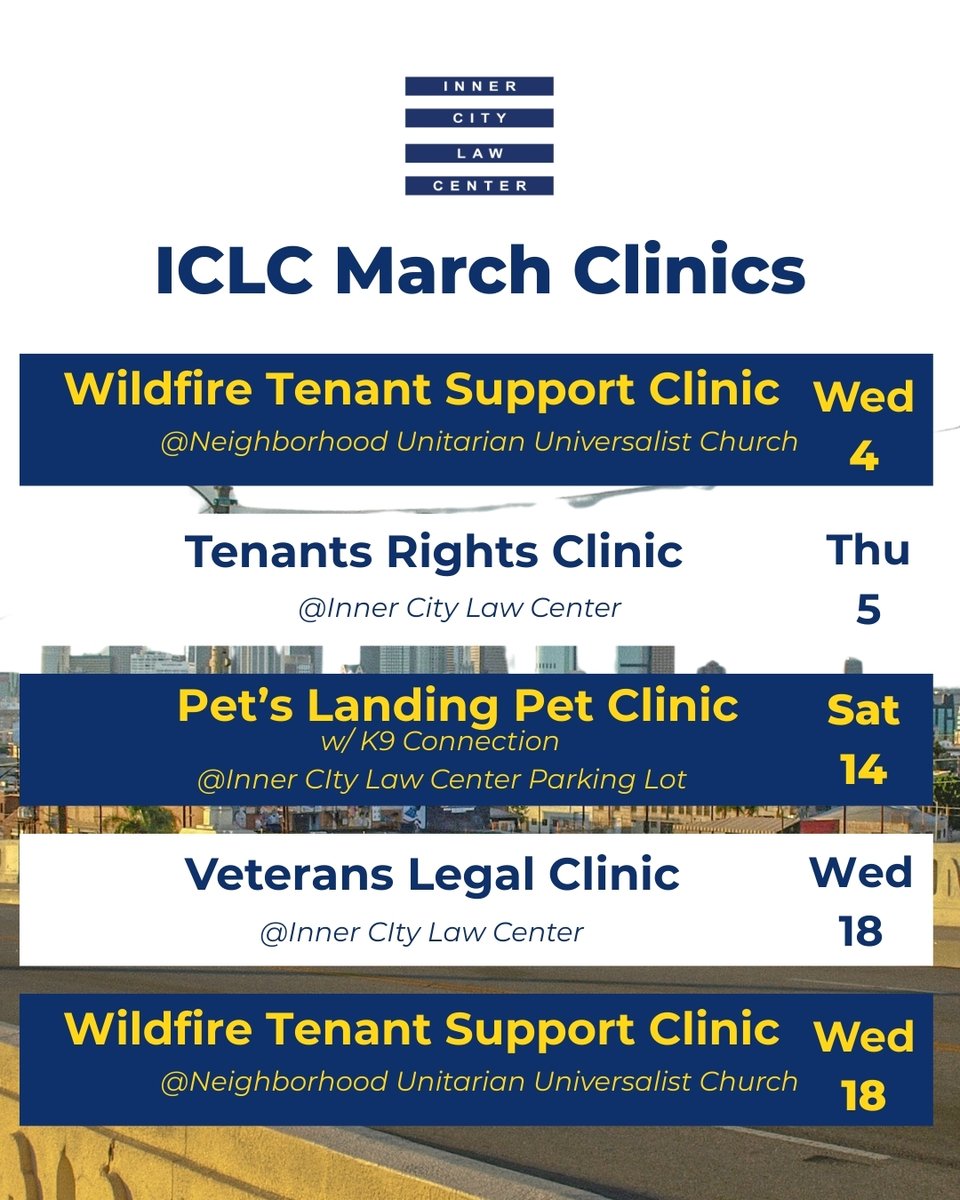 INNER
CITY
LAW
CENTER

ICLC March Clinics

Wildfire Tenant Support Clinic
@Neighborhood Unitarian Universalist Church
Wed
4

Tenants Rights Clinic
@Inner City Law Center
Thu
5

Pet's Landing Pet Clinic
w/ K9 Connection
@Inner CIty Law Center Parking Lot
Sat
14

Veterans Legal Clinic
@Inner CIty Law Center
Wed
18

Wildfire Tenant Support Clinic
@Neighborhood Unitarian Universalist Church
Wed
18